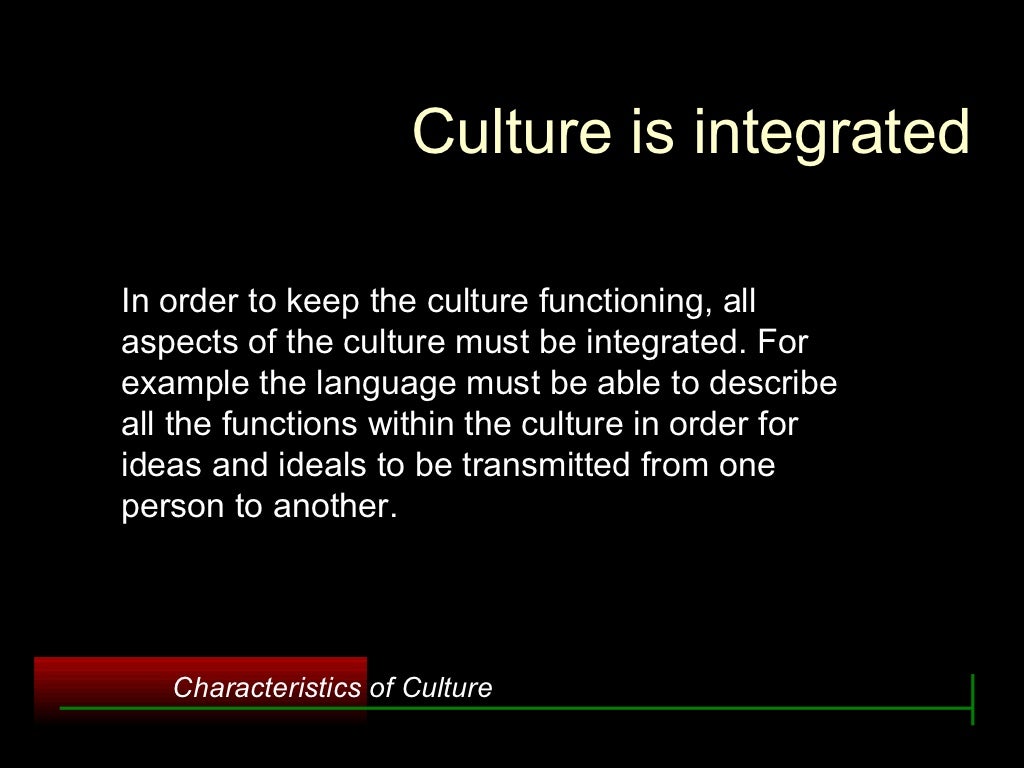 Culture is integrated

In order to keep the culture functioning, all aspects of the culture must be integrated. For example the language must be able to describe all the functions within the culture in order for ideas and ideals to be transmitted from one person to another.

Characteristics of Culture